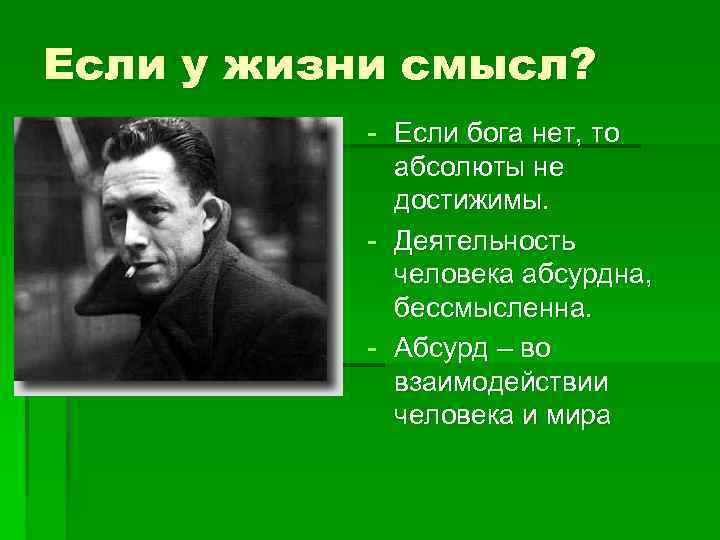 Если у жизни смысл?

- Если бога нет, то абсолюты не достижимы.
- Деятельность человека абсурдна, бессмысленна.
- Абсурд – во взаимодействии человека и мира